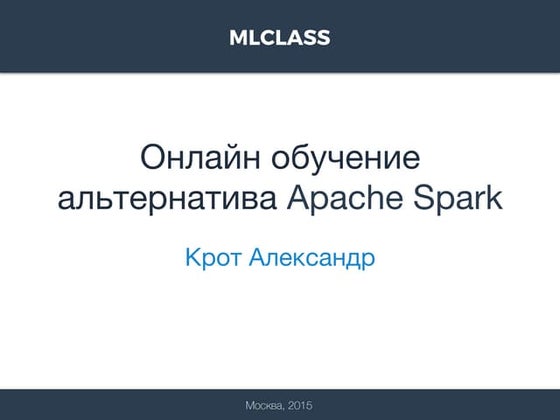 MLCLASS

Онлайн обучение альтернатива Apache Spark

Крот Александр

Москва, 2015